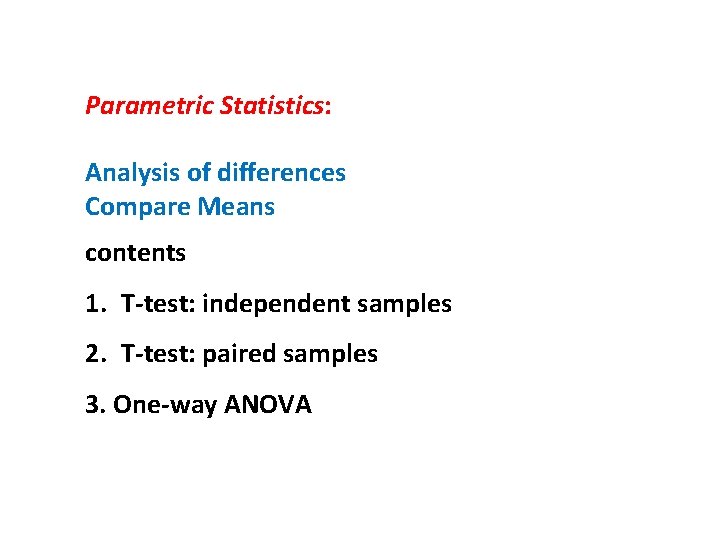 Parametric Statistics:

Analysis of differences
Compare Means

contents

1. T-test: independent samples

2. T-test: paired samples

3. One-way ANOVA